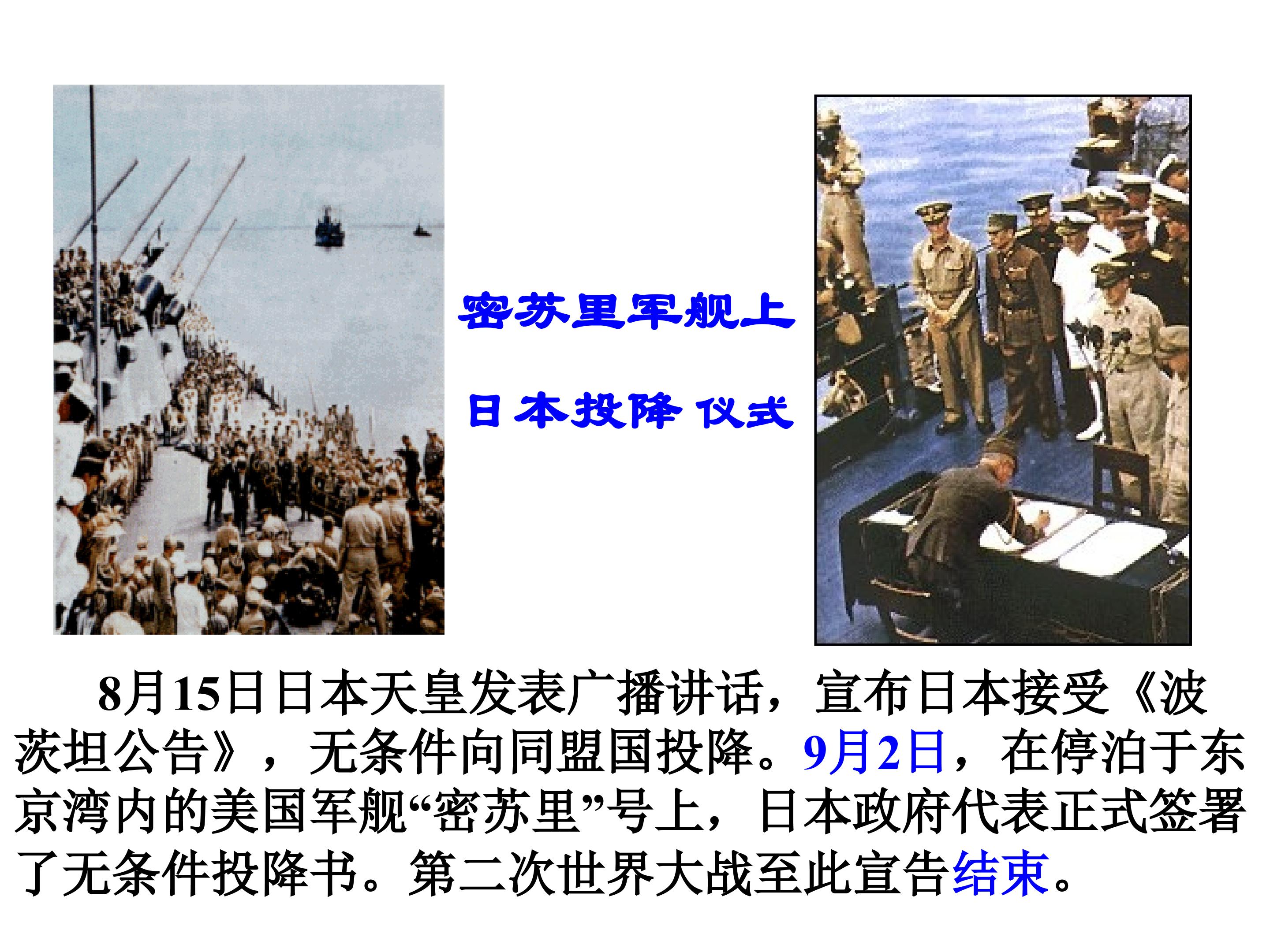 密苏里军舰上

日本投降 仪式

8月15日日本天皇发表广播讲话，宣布日本接受《波茨坦公告》，无条件向同盟国投降。9月2日，在停泊于东京湾内的美国军舰“密苏里”号上，日本政府代表正式签署了无条件投降书。第二次世界大战至此宣告结束。